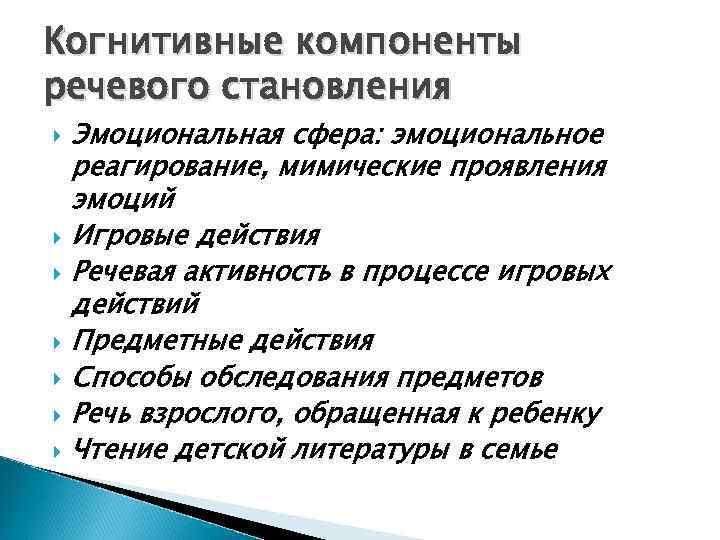 Когнитивные компоненты речевого становления

Эмоциональная сфера: эмоциональное реагирование, мимические проявления эмоций

Игровые действия

Речевая активность в процессе игровых действий

Предметные действия

Способы обследования предметов

Речь взрослого, обращенная к ребенку

Чтение детской литературы в семье